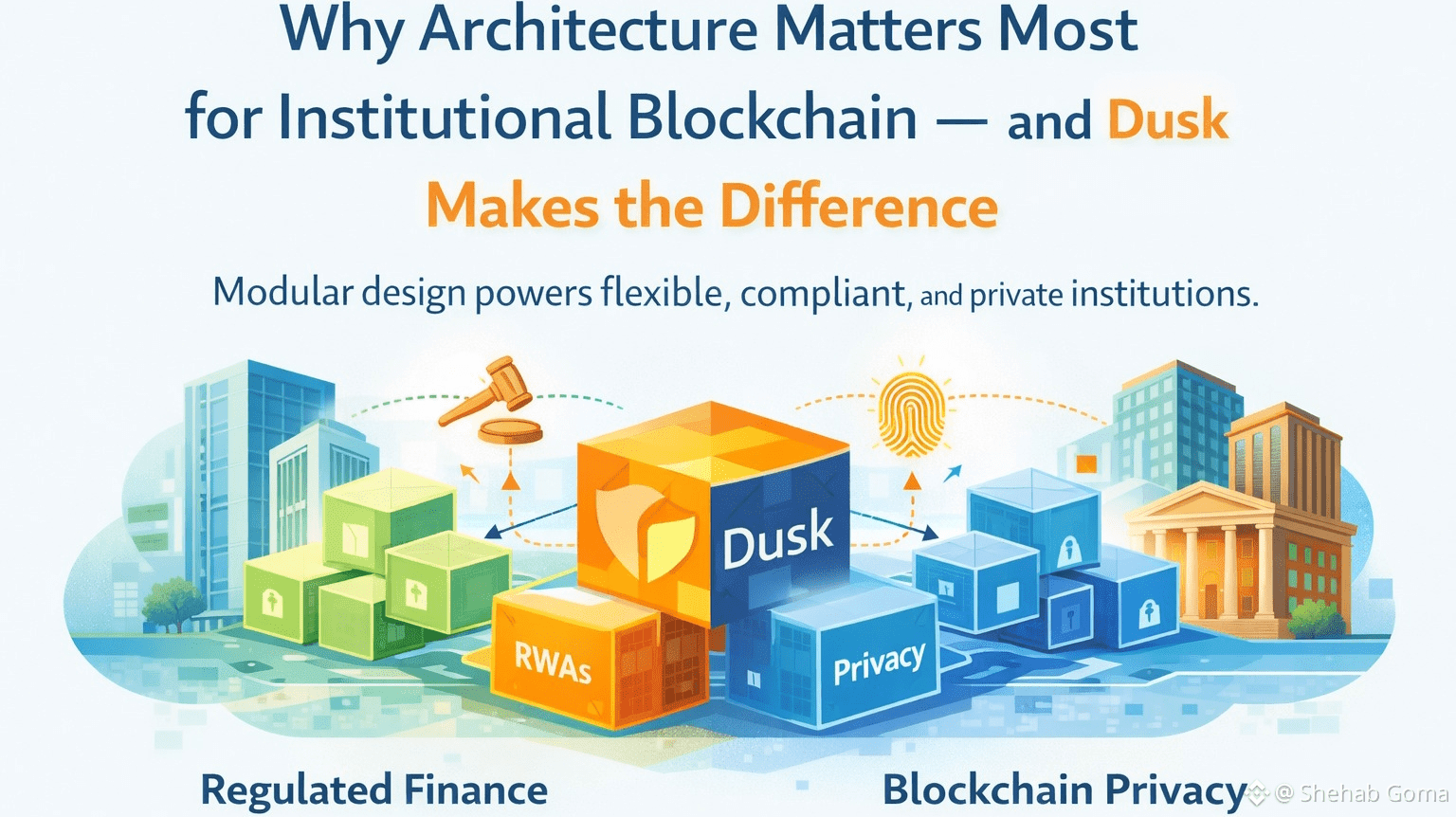 Why Architecture Matters Most for Institutional Blockchain — and Dusk Makes the Difference

Modular design powers flexible, compliant, and private institutions.

Dusk

RWAs

Privacy

Regulated Finance

Blockchain Privacy

@ Shehab Goma